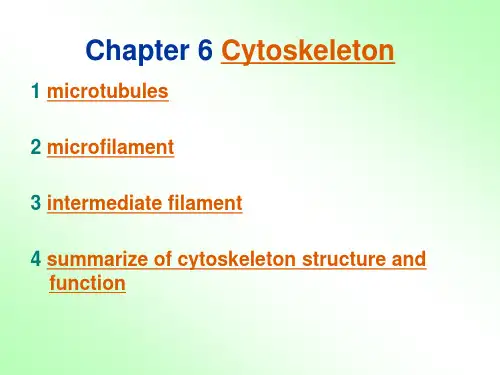 Chapter 6 Cytoskeleton

1 microtubules

2 microfilament

3 intermediate filament

4 summarize of cytoskeleton structure and function